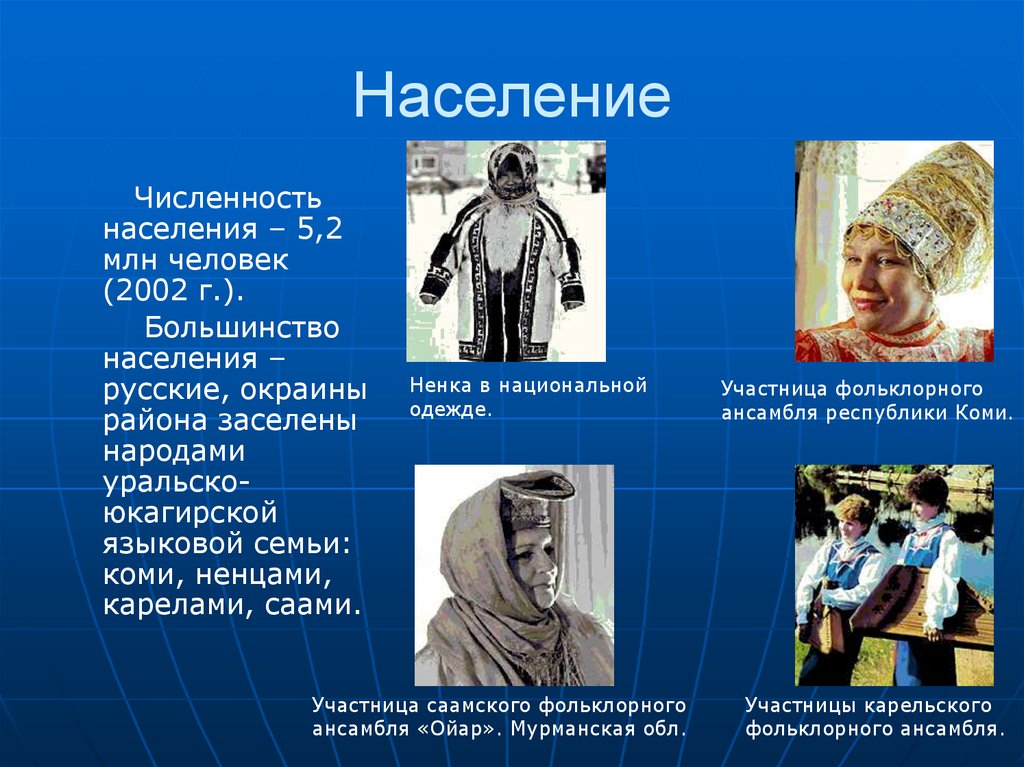 Население

Численность населения – 5,2 млн человек (2002 г.).

Большинство населения – русские, окраины района заселены народами уральско-юкагирской языковой семьи: коми, ненцами, карелами, саами.

Ненка в национальной одежде.

Участница фольклорного ансамбля республики Коми.

Участница саамского фольклорного ансамбля «Ойар». Мурманская обл.

Участницы карельского фольклорного ансамбля.